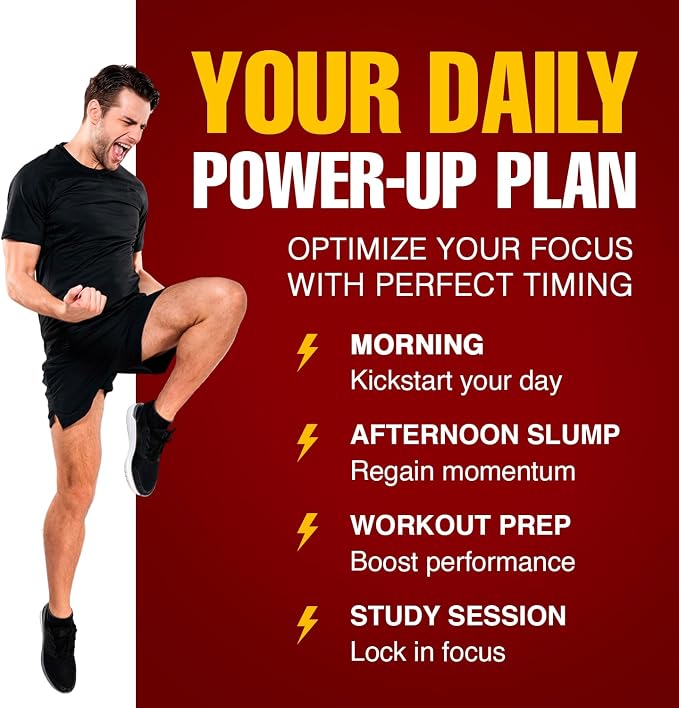 YOUR DAILY
POWER-UP PLAN

OPTIMIZE YOUR FOCUS WITH PERFECT TIMING

MORNING
Kickstart your day

AFTERNOON SLUMP
Regain momentum

WORKOUT PREP
Boost performance

STUDY SESSION
Lock in focus